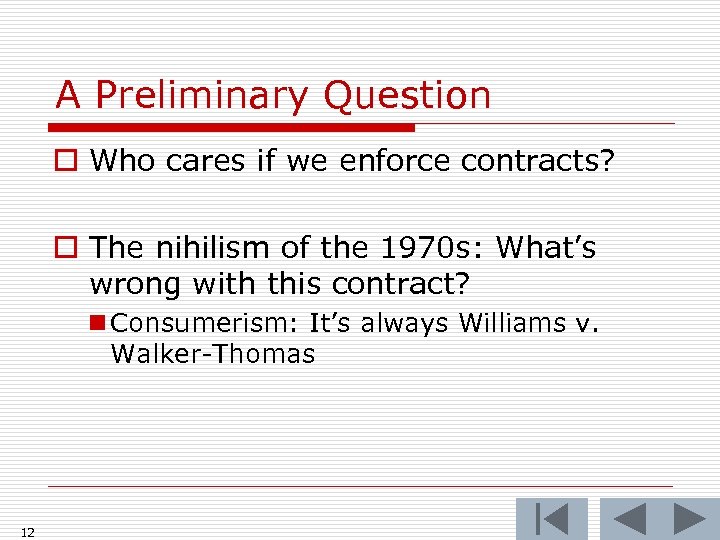 A Preliminary Question

Who cares if we enforce contracts?

The nihilism of the 1970s: What's wrong with this contract?

Consumerism: It's always Williams v. Walker-Thomas

12